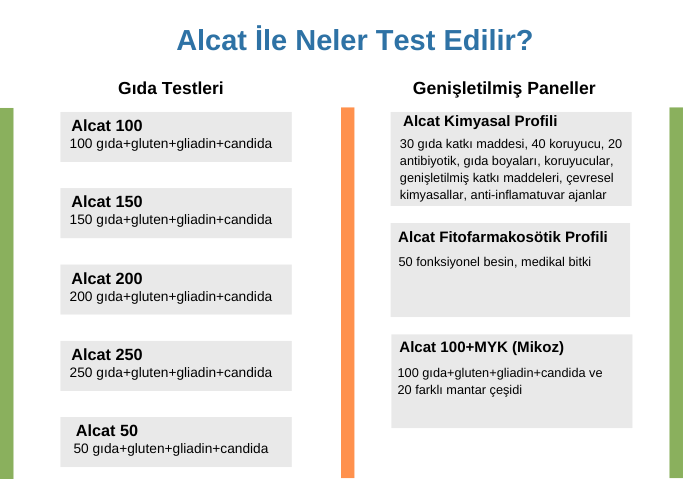 Alcat İle Neler Test Edilir?

Gıda Testleri

Alcat 100
100 gıda+gluten+gliadin+candida

Alcat 150
150 gıda+gluten+gliadin+candida

Alcat 200
200 gıda+gluten+gliadin+candida

Alcat 250
250 gıda+gluten+gliadin+candida

Alcat 50
50 gıda+gluten+gliadin+candida

Genişletilmiş Paneller

Alcat Kimyasal Profili
30 gıda katkı maddesi, 40 koruyucu, 20 antibiyotik, gıda boyaları, koruyucular, genişletilmiş katkı maddeleri, çevresel kimyasallar, anti-inflamatuvar ajanlar

Alcat Fitofarmakosötik Profili
50 fonksiyonel besin, medikal bitki

Alcat 100+MYK (Mikoz)
100 gıda+gluten+gliadin+candida ve 20 farklı mantar çeşidi